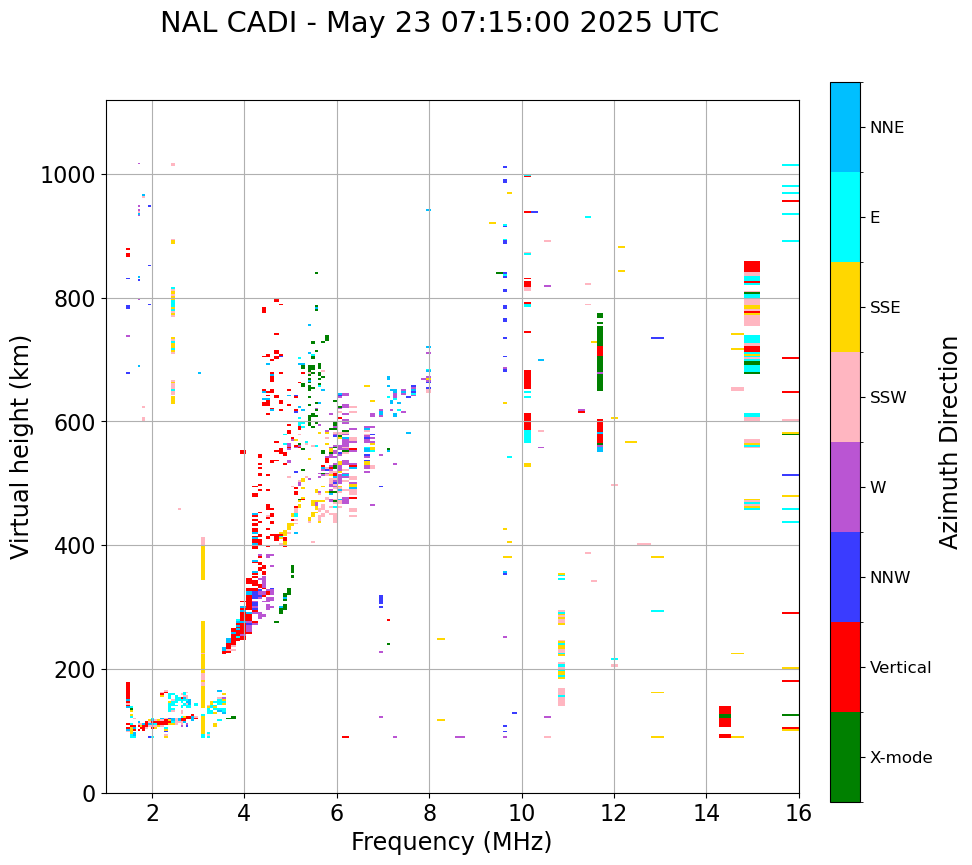 NAL CADI - May 23 07:15:00 2025 UTC

Virtual height (km)

1000
800
600
400
200
0

2
4
6
8
10
12
14
16

Frequency (MHz)

NNE
E
SSE
SSW
W
NNW
Vertical
X-mode

Azimuth Direction